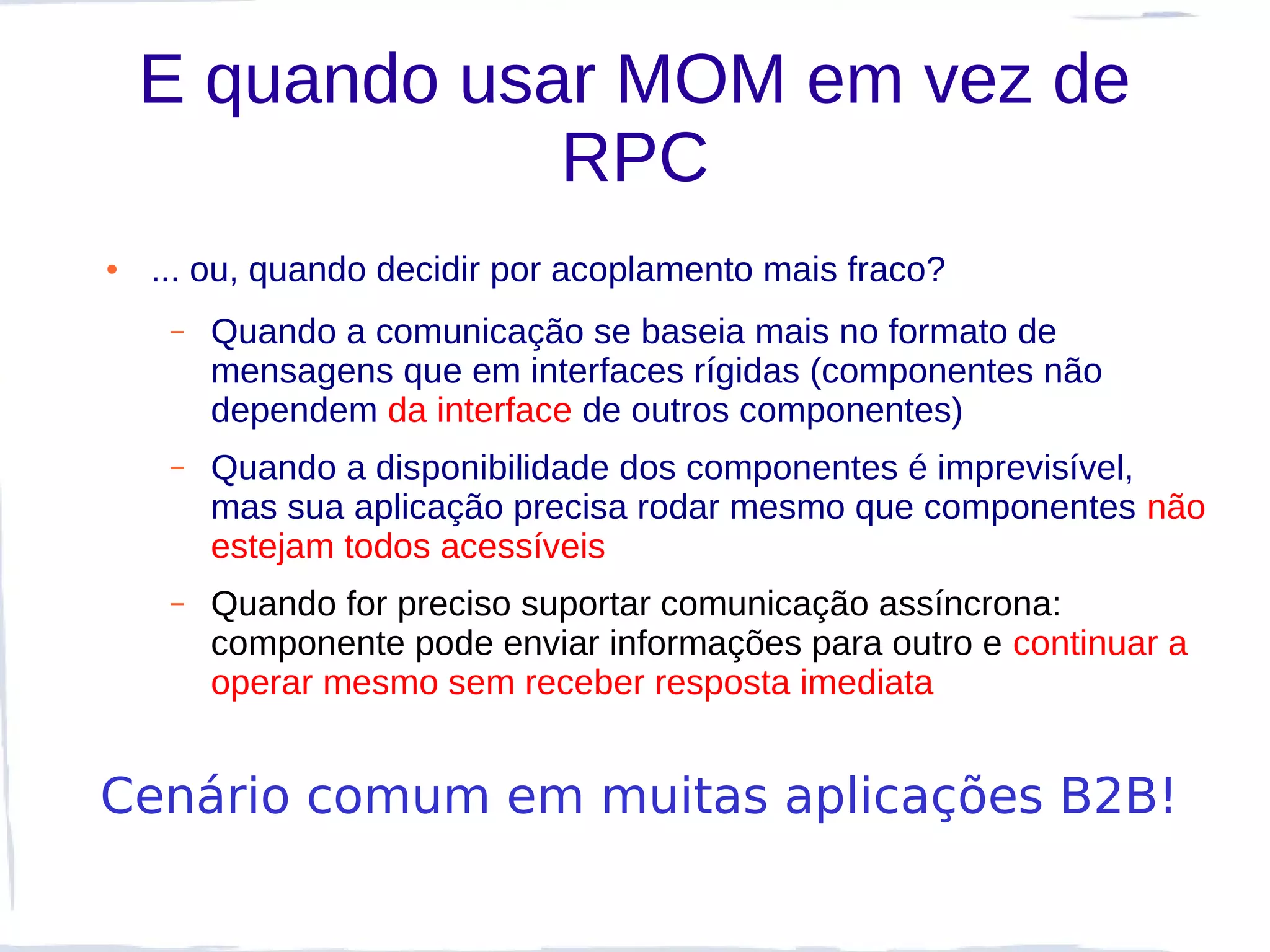 E quando usar MOM em vez de RPC

• ... ou, quando decidir por acoplamento mais fraco?

– Quando a comunicação se baseia mais no formato de mensagens que em interfaces rígidas (componentes não dependem da interface de outros componentes)

– Quando a disponibilidade dos componentes é imprevisível, mas sua aplicação precisa rodar mesmo que componentes não estejam todos acessíveis

– Quando for preciso suportar comunicação assíncrona: componente pode enviar informações para outro e continuar a operar mesmo sem receber resposta imediata

Cenário comum em muitas aplicações B2B!